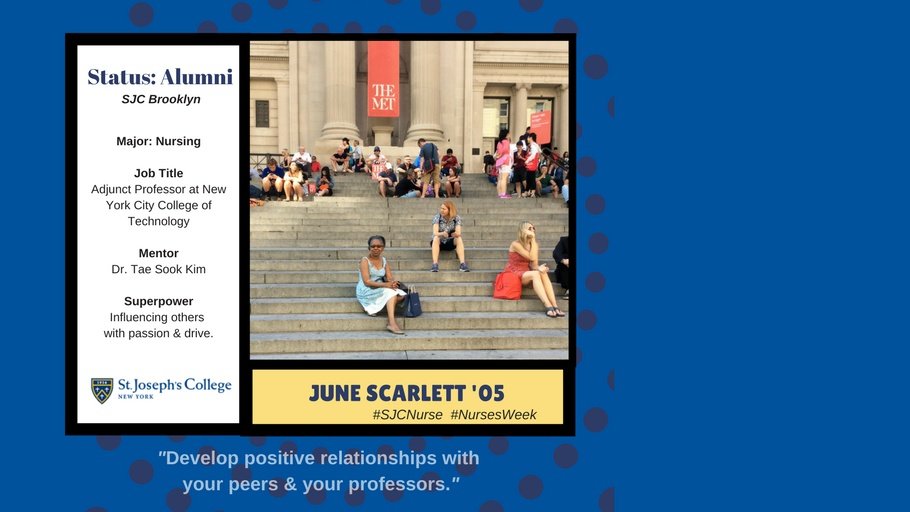 Status: Alumni
SJC Brooklyn

Major: Nursing

Job Title
Adjunct Professor at New York City College of Technology

Mentor
Dr. Tae Sook Kim

Superpower
Influencing others with passion & drive.

St. Joseph's College
NEW YORK

THE MET

JUNE SCARLETT '05
#SJCNurse #NursesWeek

"Develop positive relationships with your peers & your professors."